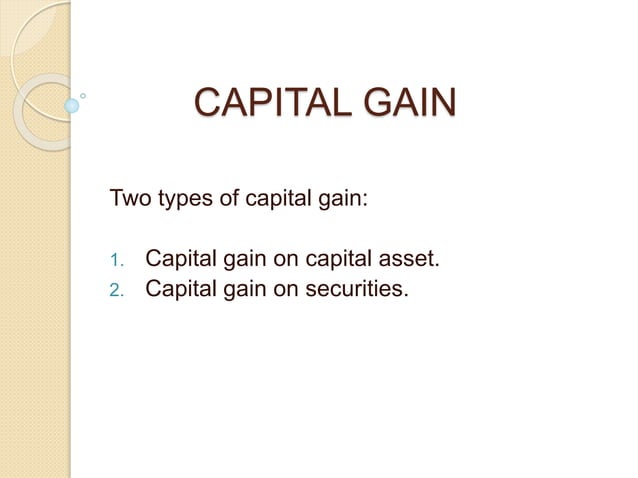 CAPITAL GAIN

Two types of capital gain:

1. Capital gain on capital asset.
2. Capital gain on securities.